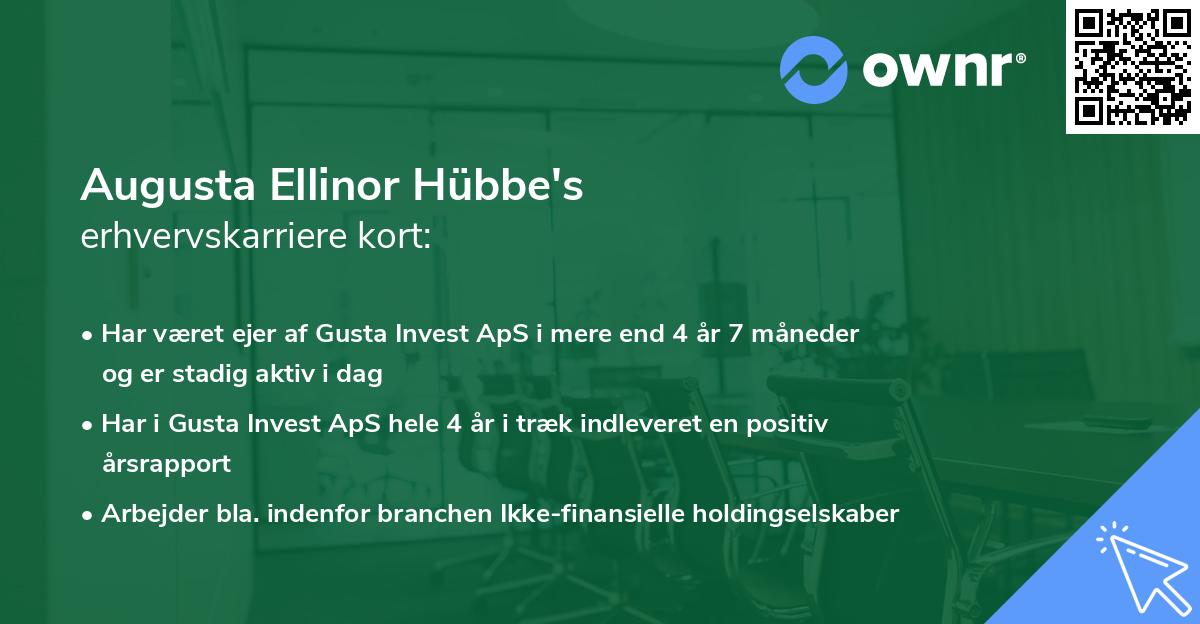 ownr®

Augusta Ellinor Hübbe's
erhvervskarriere kort:

• Har været ejer af Gusta Invest ApS i mere end 4 år 7 måneder og er stadig aktiv i dag

• Har i Gusta Invest ApS hele 4 år i træk indleveret en positiv årsrapport

• Arbejder bla. indenfor branchen Ikke-finansielle holdingselskaber